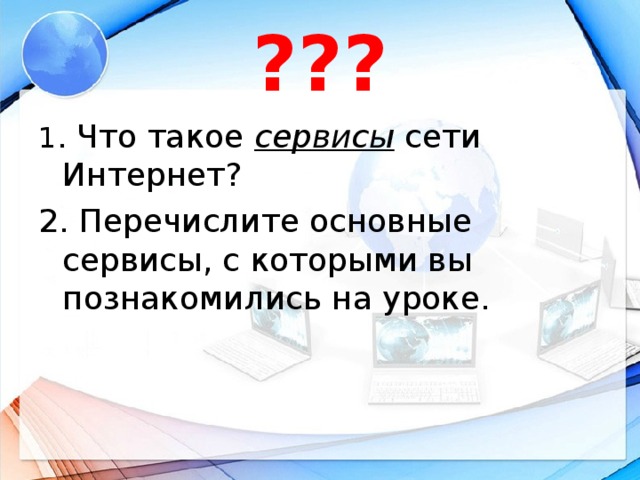 ???

1. Что такое сервисы сети Интернет?

2. Перечислите основные сервисы, с которыми вы познакомились на уроке.